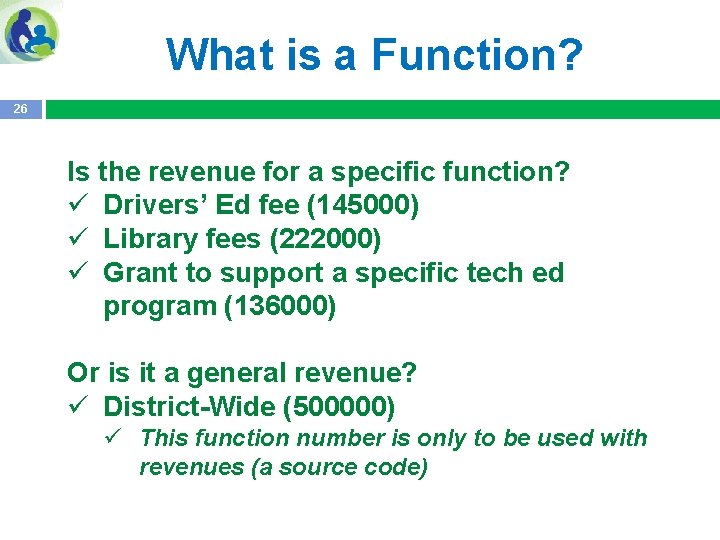 What is a Function?

26

Is the revenue for a specific function?
✓ Drivers' Ed fee (145000)
✓ Library fees (222000)
✓ Grant to support a specific tech ed program (136000)

Or is it a general revenue?
✓ District-Wide (500000)
✓ This function number is only to be used with revenues (a source code)